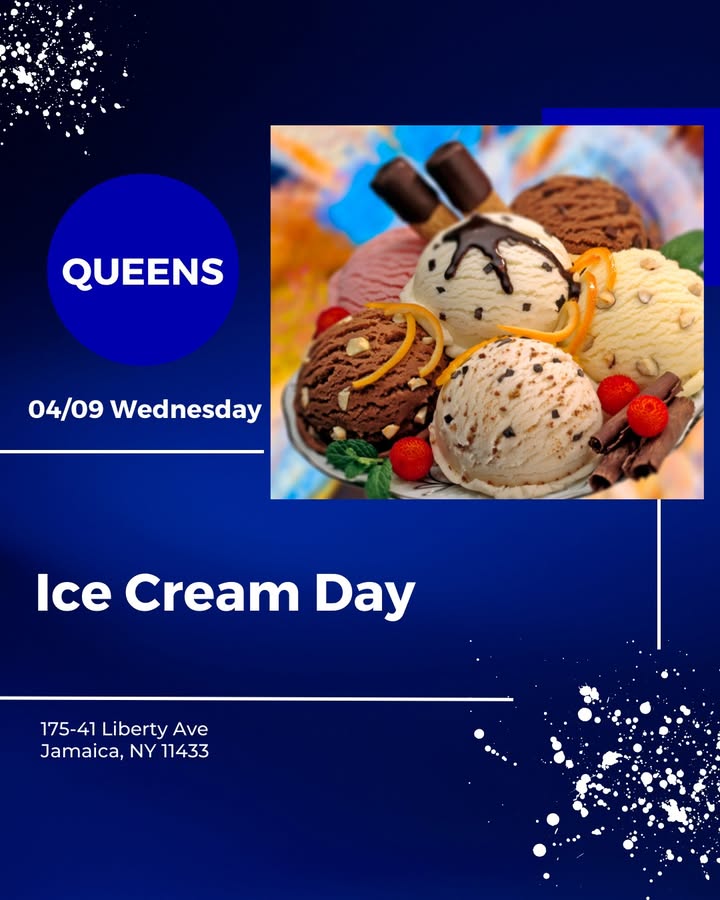 QUEENS

04/09 Wednesday

Ice Cream Day

175-41 Liberty Ave
Jamaica, NY 11433